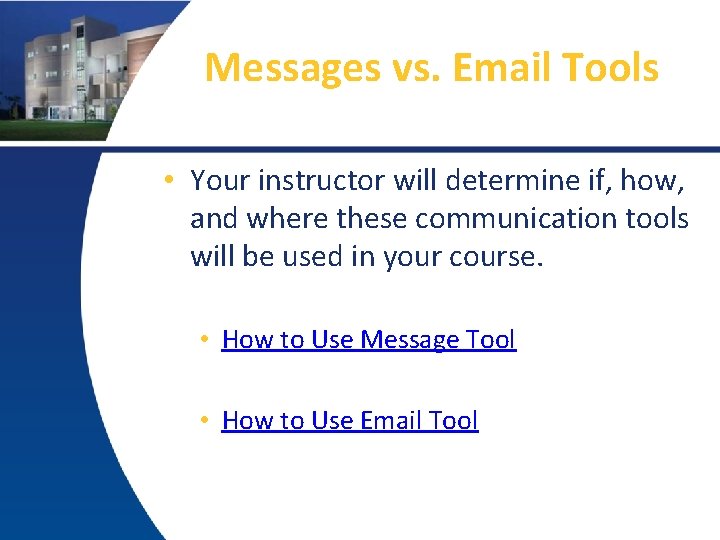 Messages vs. Email Tools

• Your instructor will determine if, how, and where these communication tools will be used in your course.

• How to Use Message Tool

• How to Use Email Tool